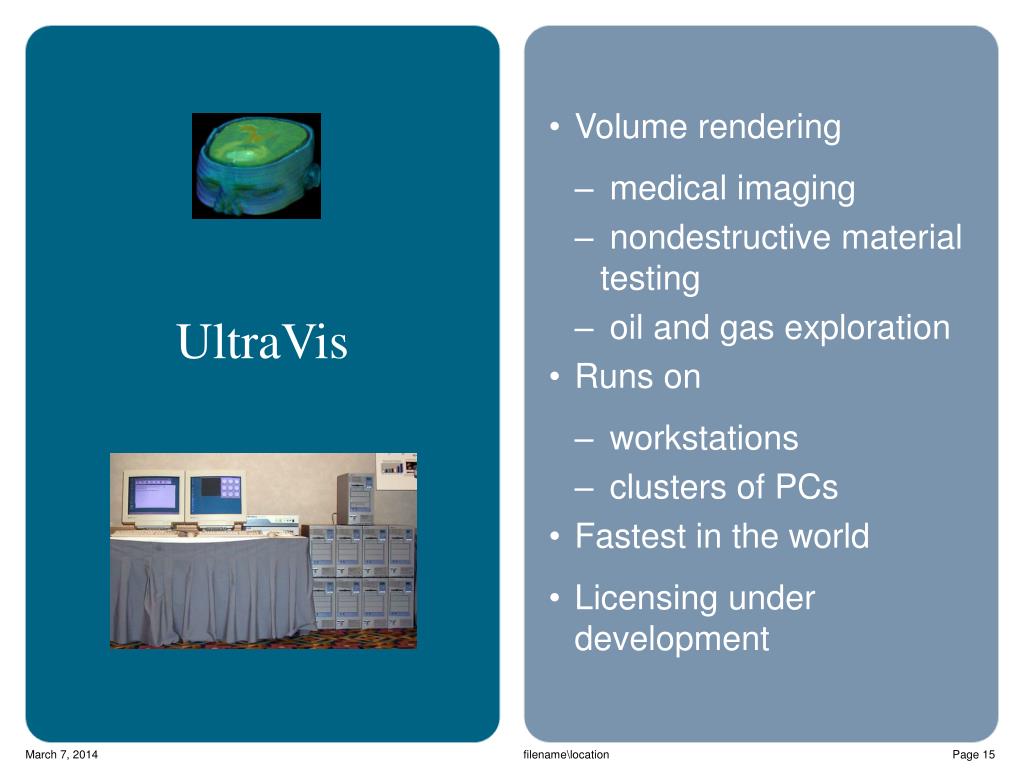 UltraVis

• Volume rendering
– medical imaging
– nondestructive material testing
– oil and gas exploration
• Runs on
– workstations
– clusters of PCs
• Fastest in the world
• Licensing under development

March 7, 2014
filename\location
Page 15